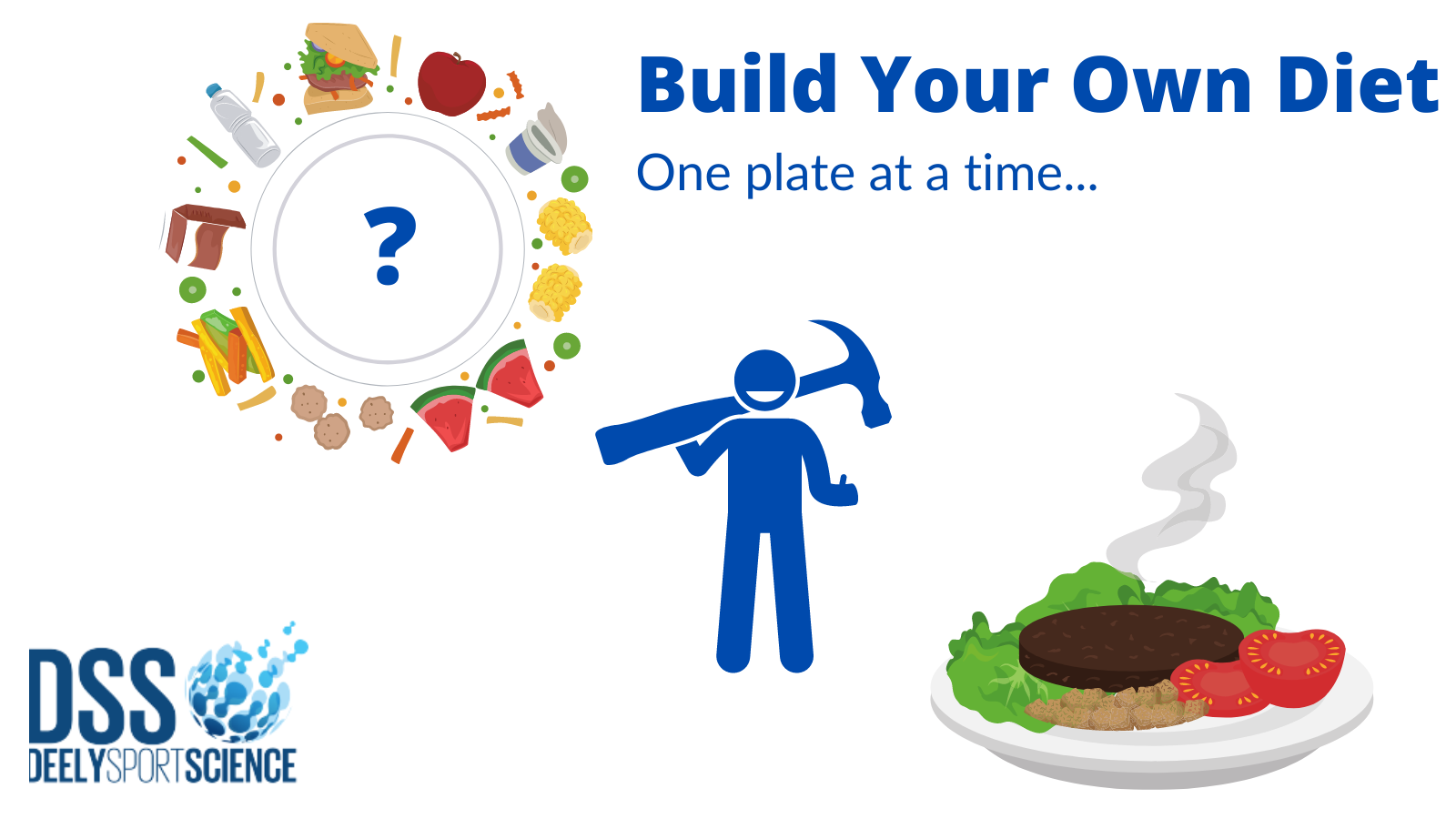 ?

Build Your Own Diet

One plate at a time...

DSS
DEELYSPORTSCIENCE